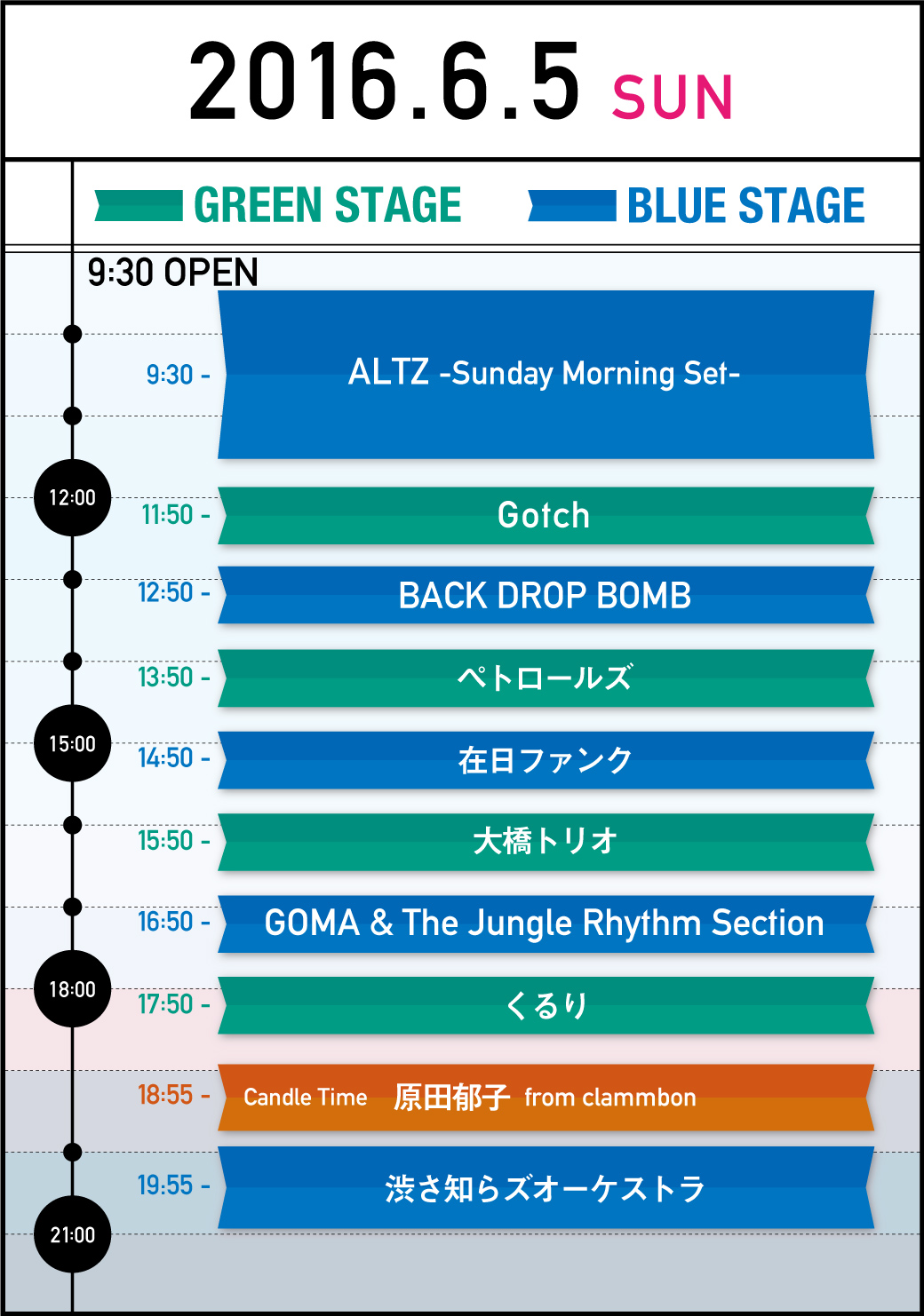 2016.6.5 SUN

GREEN STAGE BLUE STAGE

9:30 OPEN

9:30 - ALTZ -Sunday Morning Set-

12:00

11:50 - Gotch

12:50 - BACK DROP BOMB

13:50 - ペトロールズ

15:00

14:50 - 在日ファンク

15:50 - 大橋トリオ

16:50 - GOMA & The Jungle Rhythm Section

18:00

17:50 - くるり

18:55 - Candle Time 原田郁子 from clammbon

19:55 - 渋さ知らズオーケストラ

21:00